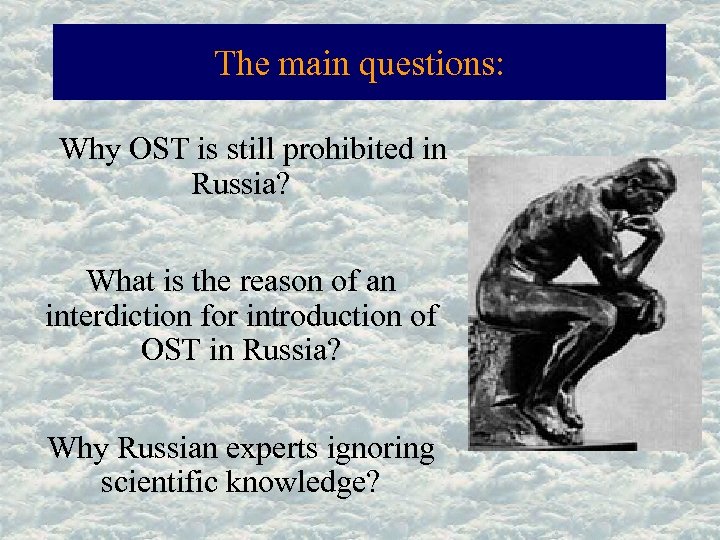 The main questions:

Why OST is still prohibited in Russia?

What is the reason of an interdiction for introduction of OST in Russia?

Why Russian experts ignoring scientific knowledge?